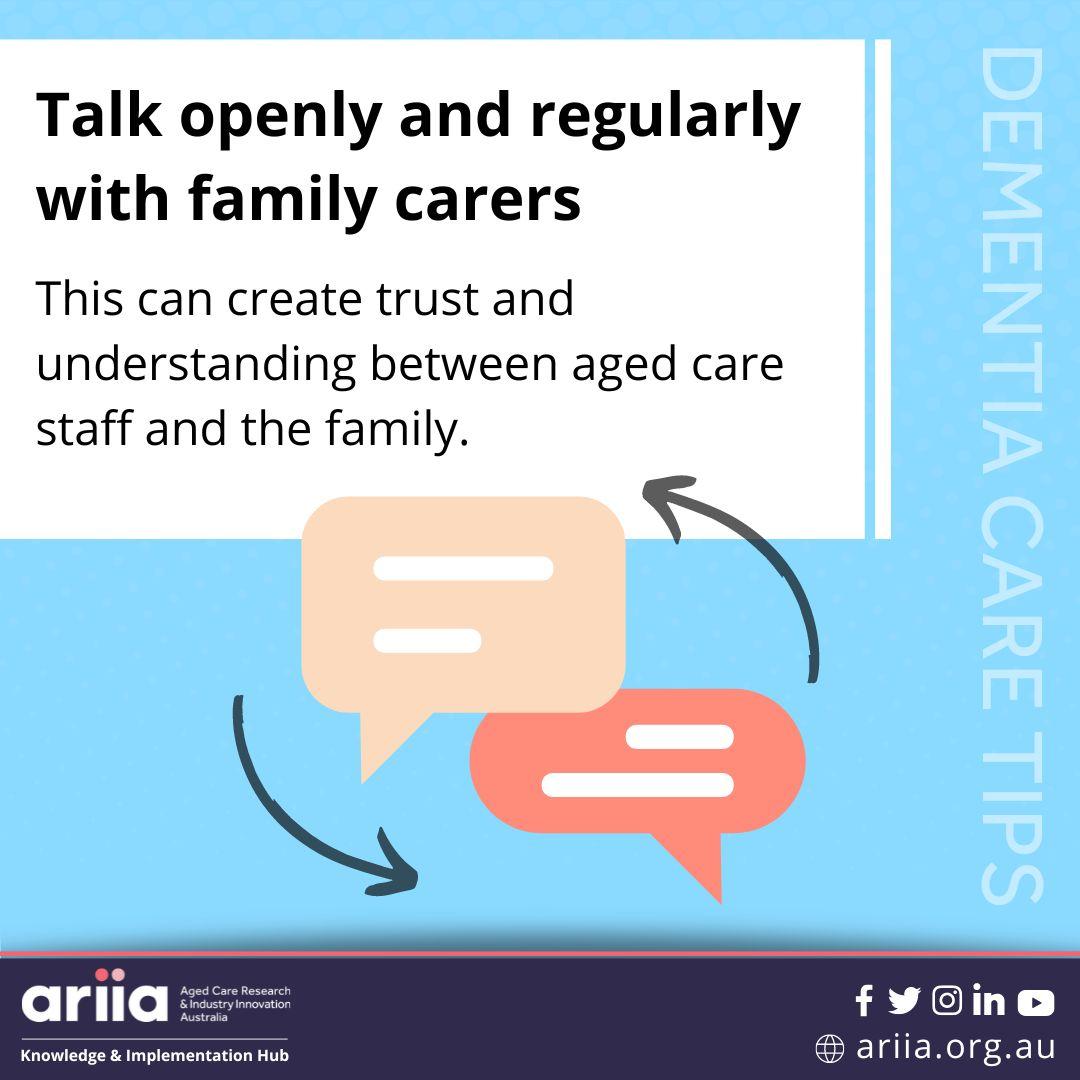 Talk openly and regularly with family carers

This can create trust and understanding between aged care staff and the family.

DEMENTIA CARE TIPS

ariia Aged Care Research & Industry Innovation Australia

Knowledge & Implementation Hub

ariia.org.au